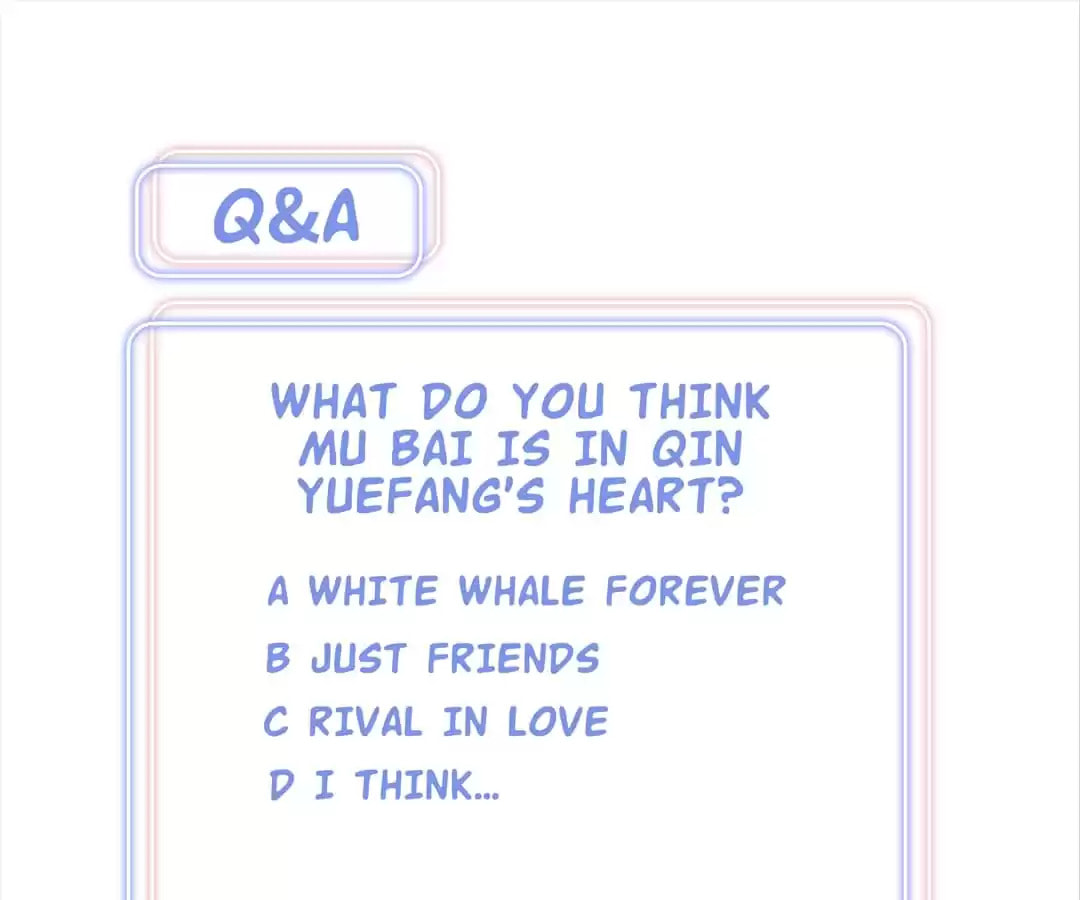 Q&A

WHAT DO YOU THINK MU BAI IS IN QIN YUEFANG'S HEART?

A WHITE WHALE FOREVER

B JUST FRIENDS

C RIVAL IN LOVE

D I THINK...